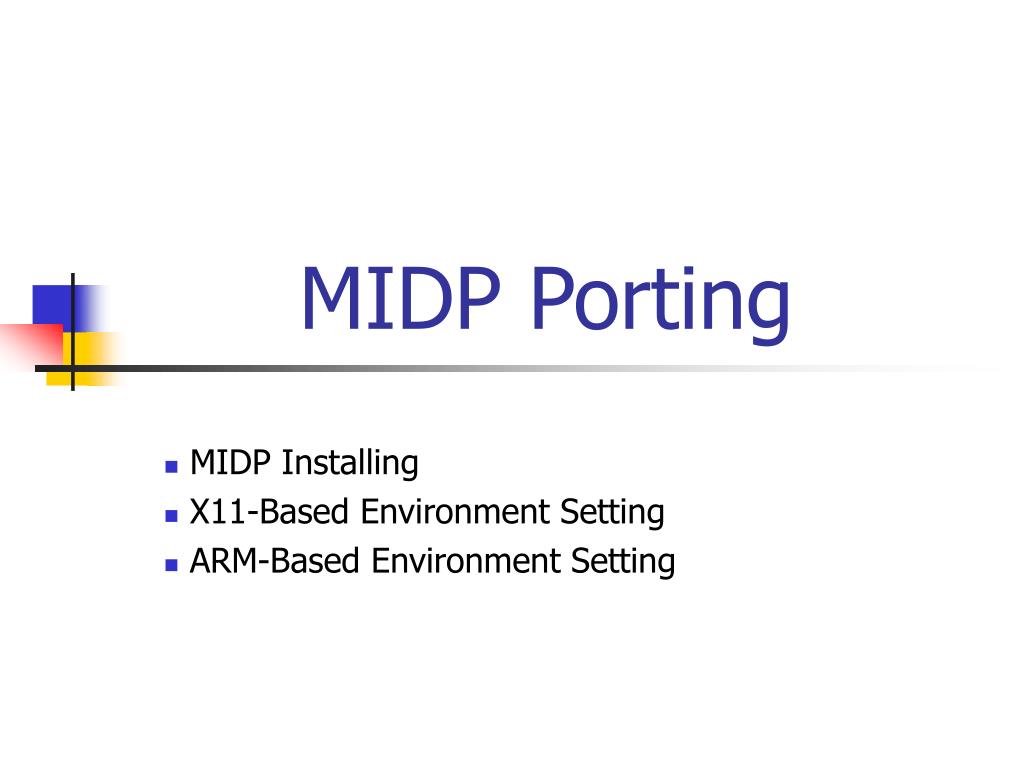 MIDP Porting

- MIDP Installing
- X11-Based Environment Setting
- ARM-Based Environment Setting